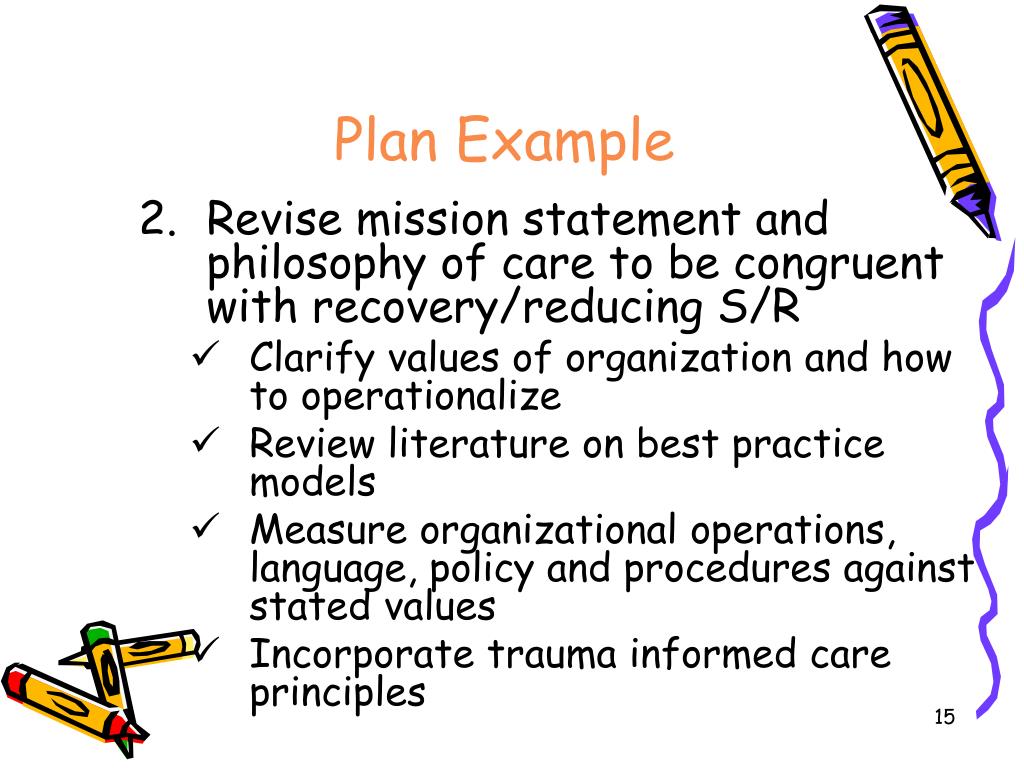 Plan Example

2. Revise mission statement and philosophy of care to be congruent with recovery/reducing S/R

✓ Clarify values of organization and how to operationalize
✓ Review literature on best practice models
✓ Measure organizational operations, language, policy and procedures against stated values
✓ Incorporate trauma informed care principles

15